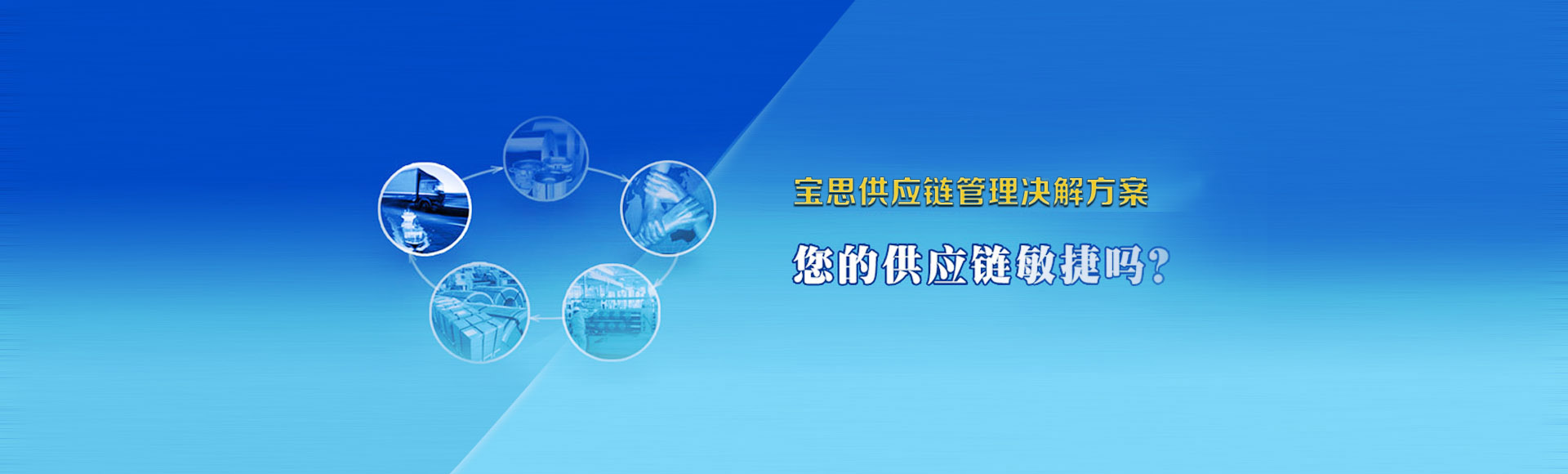 宝思供应链管理决解方案

您的供应链敏捷吗?